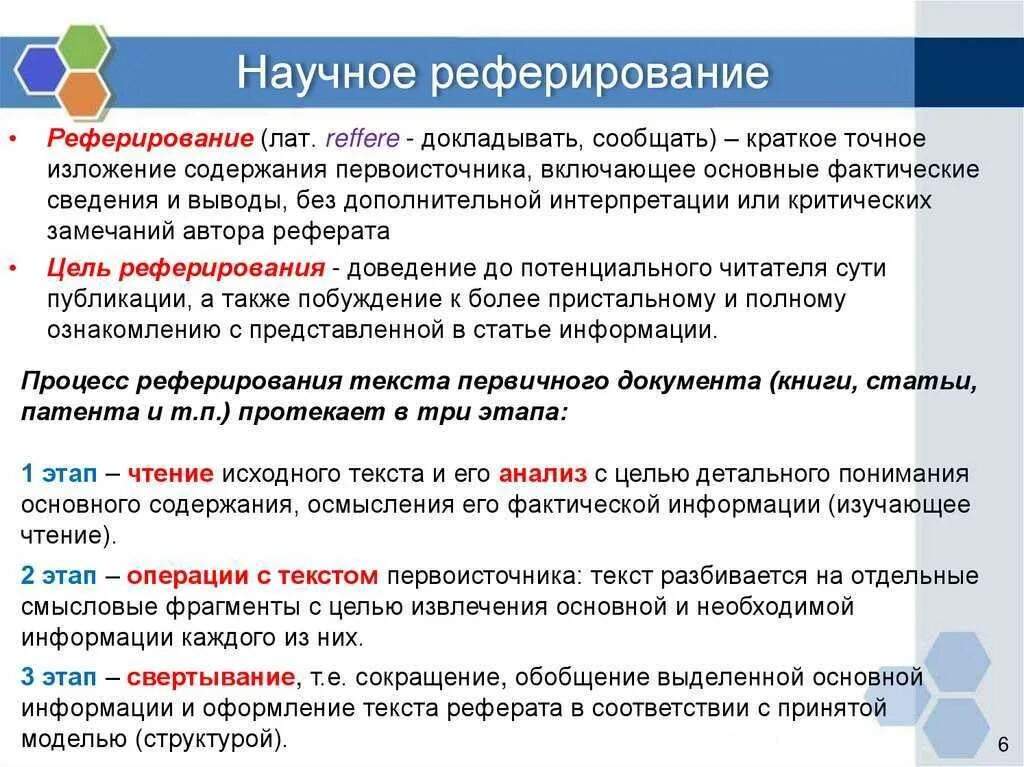 Научное реферирование

• Реферирование (лат. reffere - докладывать, сообщать) – краткое точное изложение содержания первоисточника, включающее основные фактические сведения и выводы, без дополнительной интерпретации или критических замечаний автора реферата

• Цель реферирования - доведение до потенциального читателя сути публикации, а также побуждение к более пристальному и полному ознакомлению с представленной в статье информации.

Процесс реферирования текста первичного документа (книги, статьи, патента и т.п.) протекает в три этапа:

1 этап – чтение исходного текста и его анализ с целью детального понимания основного содержания, осмысления его фактической информации (изучающее чтение).

2 этап – операции с текстом первоисточника: текст разбивается на отдельные смысловые фрагменты с целью извлечения основной и необходимой информации каждого из них.

3 этап – свертывание, т.е. сокращение, обобщение выделенной основной информации и оформление текста реферата в соответствии с принятой моделью (структурой).

6